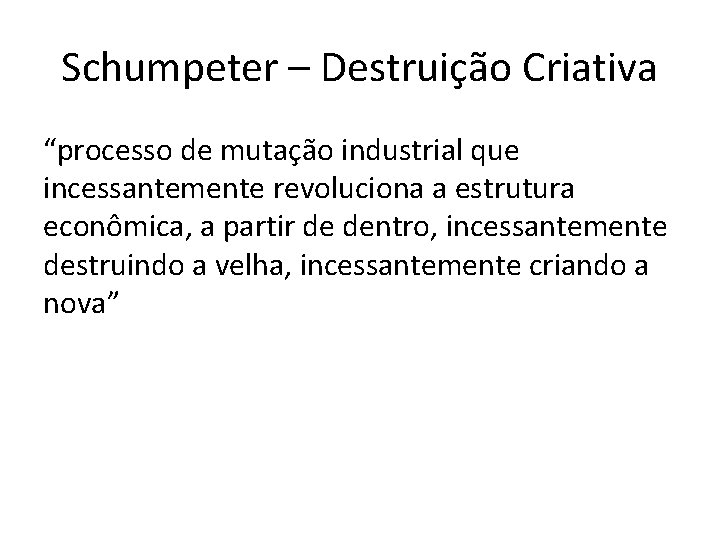 Schumpeter – Destruição Criativa

“processo de mutação industrial que incessantemente revoluciona a estrutura econômica, a partir de dentro, incessantemente destruindo a velha, incessantemente criando a nova”